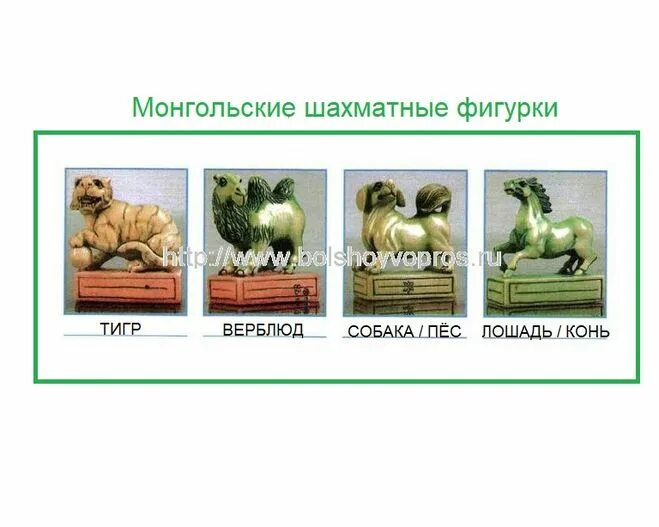 Монгольские шахматные фигурки

http://www.bolshoyvopros.ru

ТИГР

ВЕРБЛЮД

СОБАКА / ПЁС

ЛОШАДЬ / КОНЬ